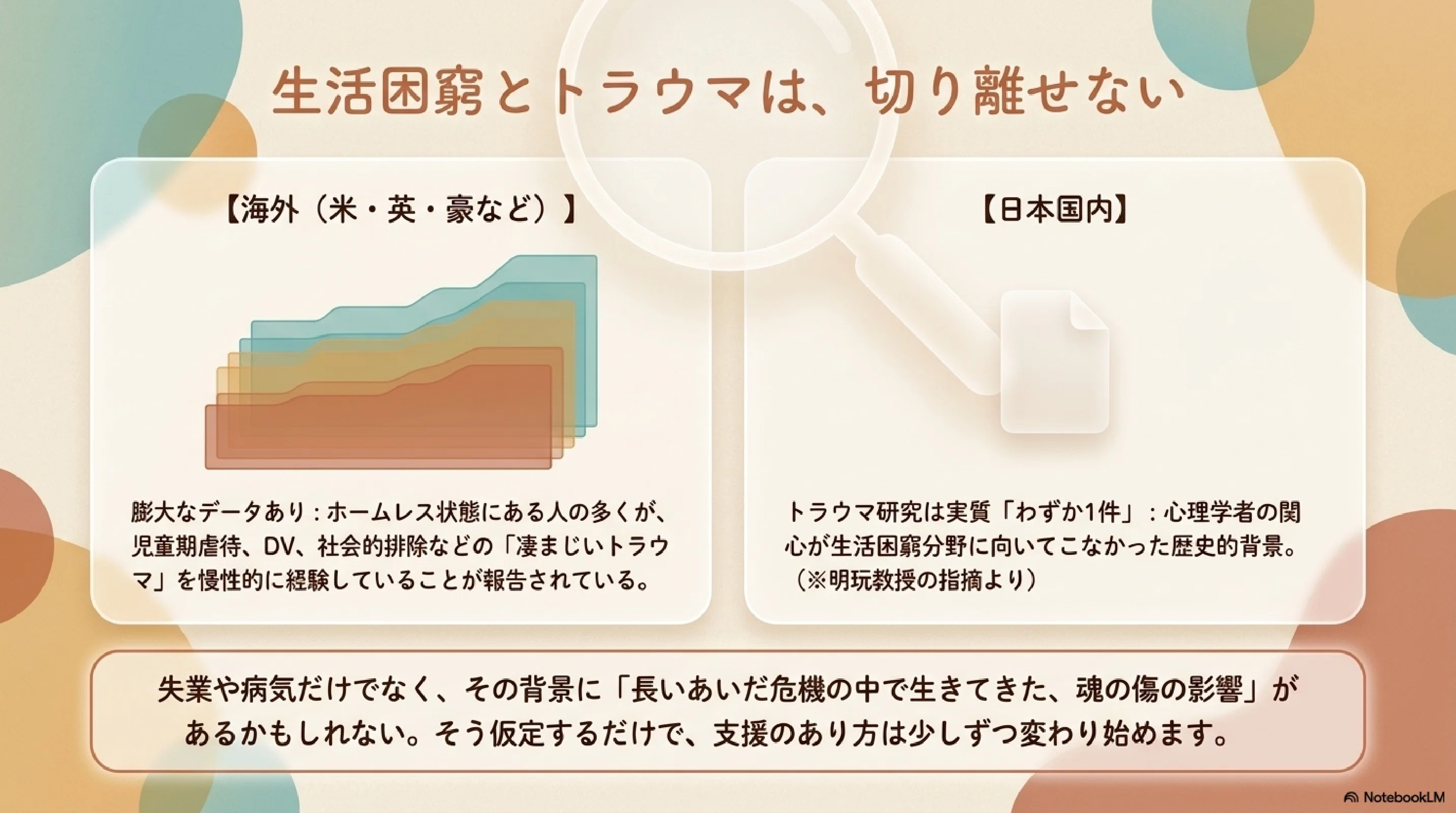 生活困窮とトラウマは、切り離せない

【海外（米・英・豪など）】

膨大なデータあり：ホームレス状態にある人の多くが、児童期虐待、DV、社会的排除などの「凄まじいトラウマ」を慢性的に経験していることが報告されている。

【日本国内】

トラウマ研究は実質「わずか1件」：心理学者の関心が生活困窮分野に向いてこなかった歴史的背景。（※明玩教授の指摘より）

失業や病気だけでなく、その背景に「長いあいだ危機の中で生きてきた、魂の傷の影響」があるかもしれない。そう仮定するだけで、支援のあり方は少しずつ変わり始めます。

NotebookLM